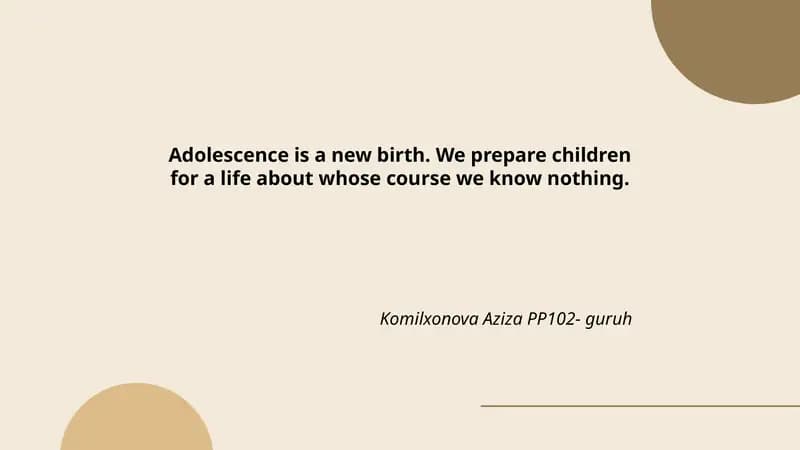 Adolescence is a new birth. We prepare children for a life about whose course we know nothing.

Komilxonova Aziza PP102- guruh